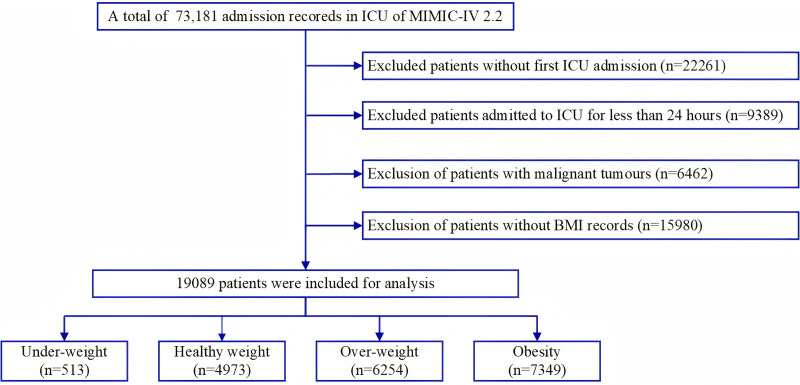 A total of 73,181 admission recoreds in ICU of MIMIC-IV 2.2

Excluded patients without first ICU admission (n=22261)

Excluded patients admitted to ICU for less than 24 hours (n=9389)

Exclusion of patients with malignant tumours (n=6462)

Exclusion of patients without BMI records (n=15980)

19089 patients were included for analysis

Under-weight (n=513)

Healthy weight (n=4973)

Over-weight (n=6254)

Obesity (n=7349)